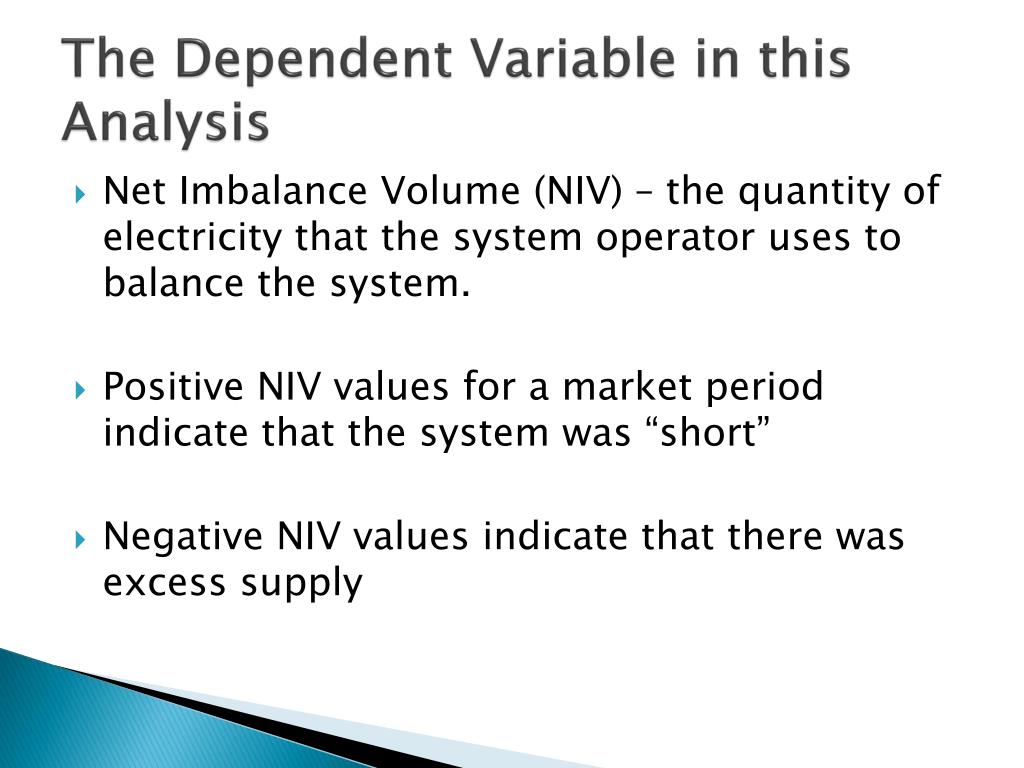 The Dependent Variable in this Analysis

Net Imbalance Volume (NIV) – the quantity of electricity that the system operator uses to balance the system.

Positive NIV values for a market period indicate that the system was “short”

Negative NIV values indicate that there was excess supply